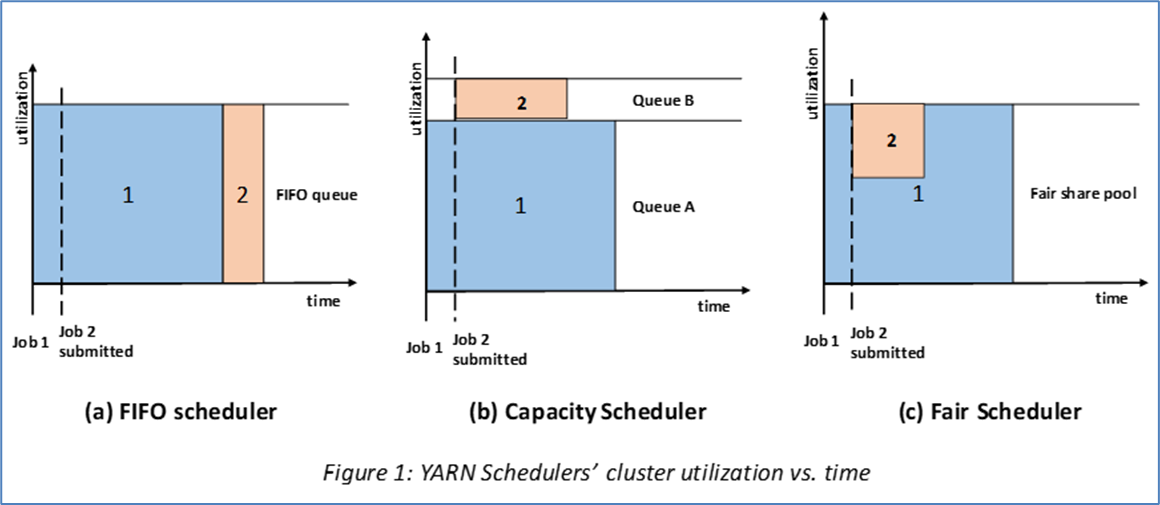 utilization

1

2

FIFO queue

time

Job 1

Job 2 submitted

(a) FIFO scheduler

utilization

2

Queue B

1

Queue A

time

Job 1

Job 2 submitted

(b) Capacity Scheduler

utilization

2

1

Fair share pool

time

Job 1

Job 2 submitted

(c) Fair Scheduler

Figure 1: YARN Schedulers' cluster utilization vs. time